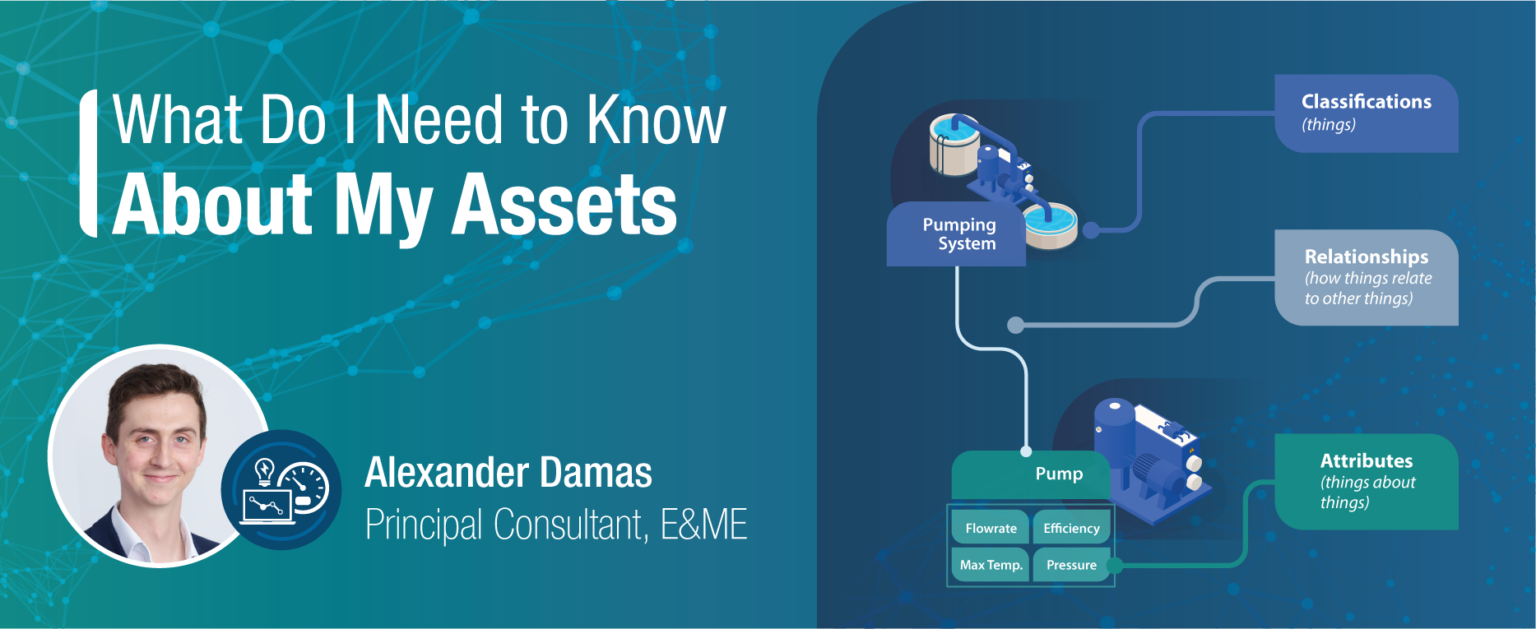 What Do I Need to Know
About My Assets

Alexander Damas
Principal Consultant, E&ME

Pumping System

Classifications
(things)

Relationships
(how things relate to other things)

Pump

Flowrate
Efficiency
Max Temp.
Pressure

Attributes
(things about things)